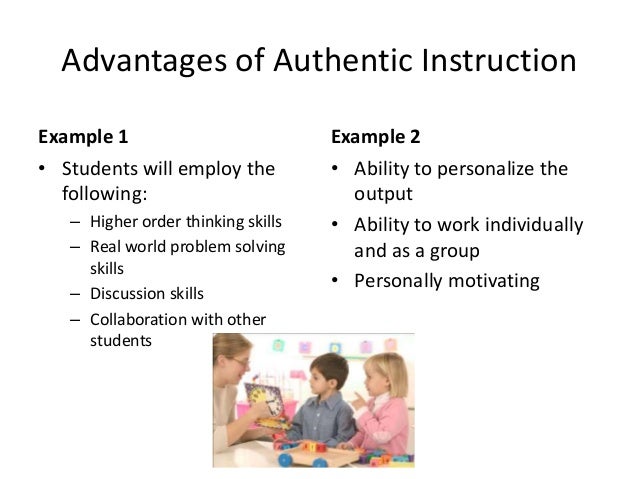 Advantages of Authentic Instruction

Example 1

• Students will employ the following:
– Higher order thinking skills
– Real world problem solving skills
– Discussion skills
– Collaboration with other students

Example 2

• Ability to personalize the output
• Ability to work individually and as a group
• Personally motivating